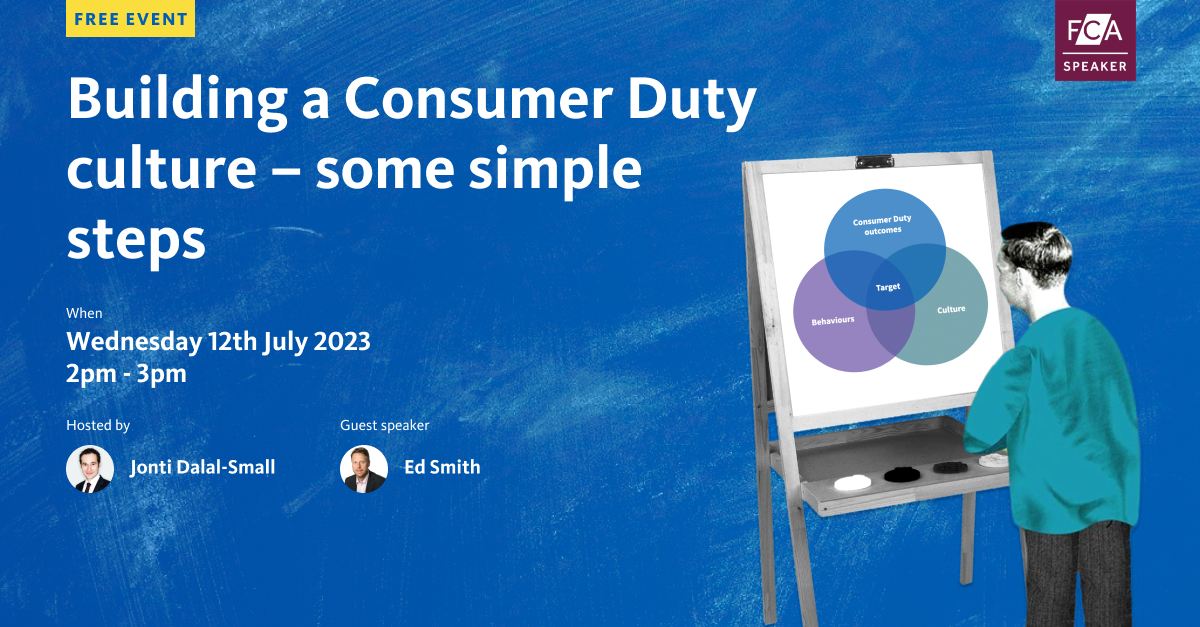 FREE EVENT

FCA
SPEAKER

Building a Consumer Duty culture – some simple steps

When
Wednesday 12th July 2023
2pm - 3pm

Hosted by
Jonti Dalal-Small

Guest speaker
Ed Smith

Consumer Duty outcomes
Target
Behaviours
Culture